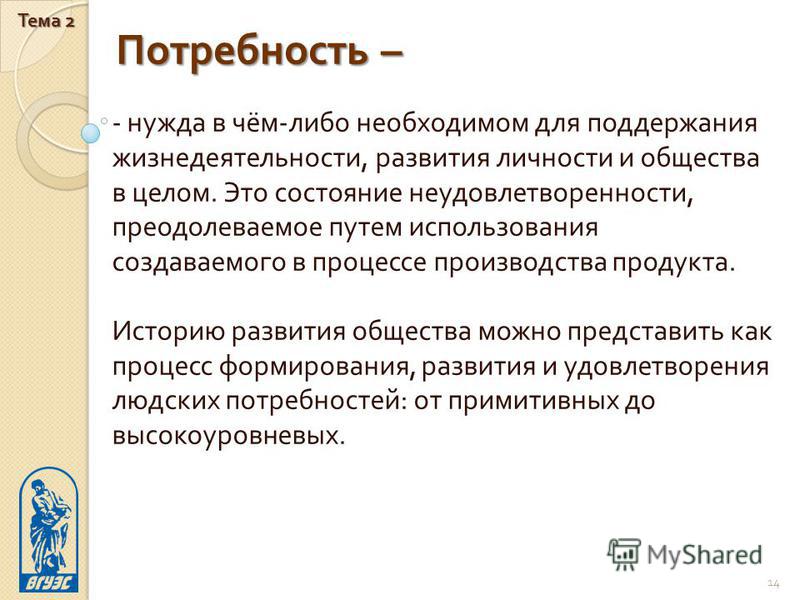 Тема 2

Потребность –

- нужда в чём-либо необходимом для поддержания жизнедеятельности, развития личности и общества в целом. Это состояние неудовлетворенности, преодолеваемое путем использования создаваемого в процессе производства продукта.

Историю развития общества можно представить как процесс формирования, развития и удовлетворения людских потребностей: от примитивных до высокоуровневых.

ВГУЭС

MyShared

14